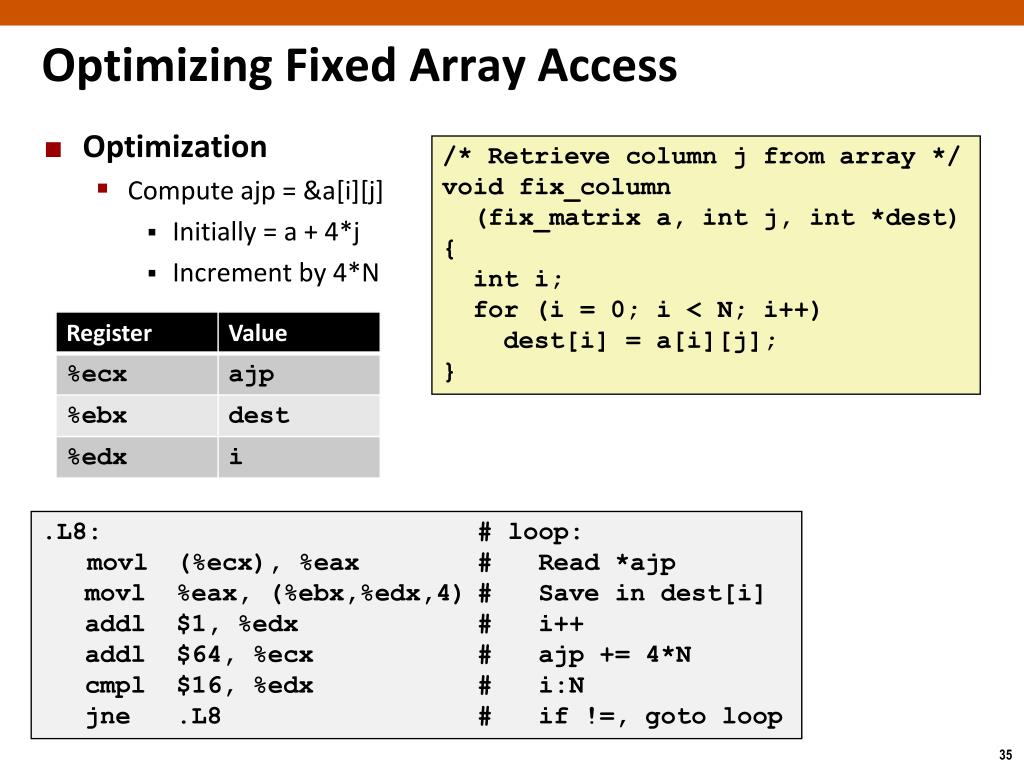 Optimizing Fixed Array Access

Optimization
Compute ajp = &a[i][j]
Initially = a + 4*j
Increment by 4*N

| Register | Value |
|---|---|
| %ecx | ajp |
| %ebx | dest |
| %edx | i |

/* Retrieve column j from array */
void fix_column
  (fix_matrix a, int j, int *dest)
{
  int i;
  for (i = 0; i < N; i++)
    dest[i] = a[i][j];
}

.L8:                              # loop:
  movl  (%ecx), %eax              #   Read *ajp
  movl  %eax, (%ebx,%edx,4)       #   Save in dest[i]
  addl  $1, %edx                  #   i++
  addl  $64, %ecx                 #   ajp += 4*N
  cmpl  $16, %edx                 #   i:N
  jne   .L8                       #   if !=, goto loop

35